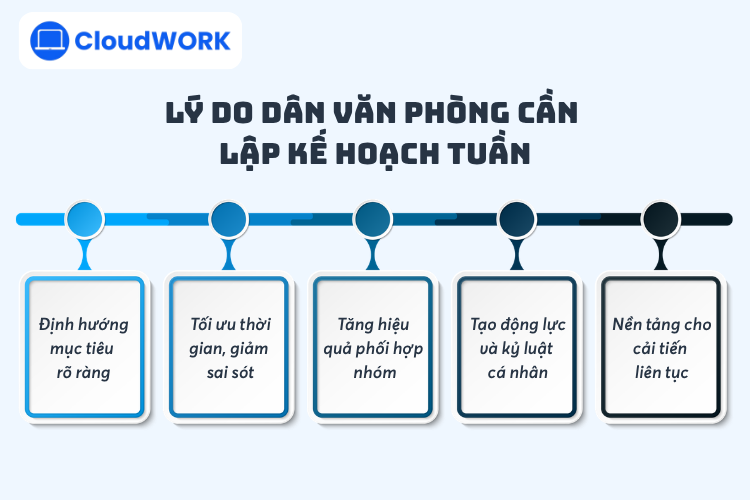 CloudWORK

LÝ DO DÂN VĂN PHÒNG CẦN LẬP KẾ HOẠCH TUẦN

Định hướng mục tiêu rõ ràng

Tối ưu thời gian, giảm sai sót

Tăng hiệu quả phối hợp nhóm

Tạo động lực và kỷ luật cá nhân

Nền tảng cho cải tiến liên tục